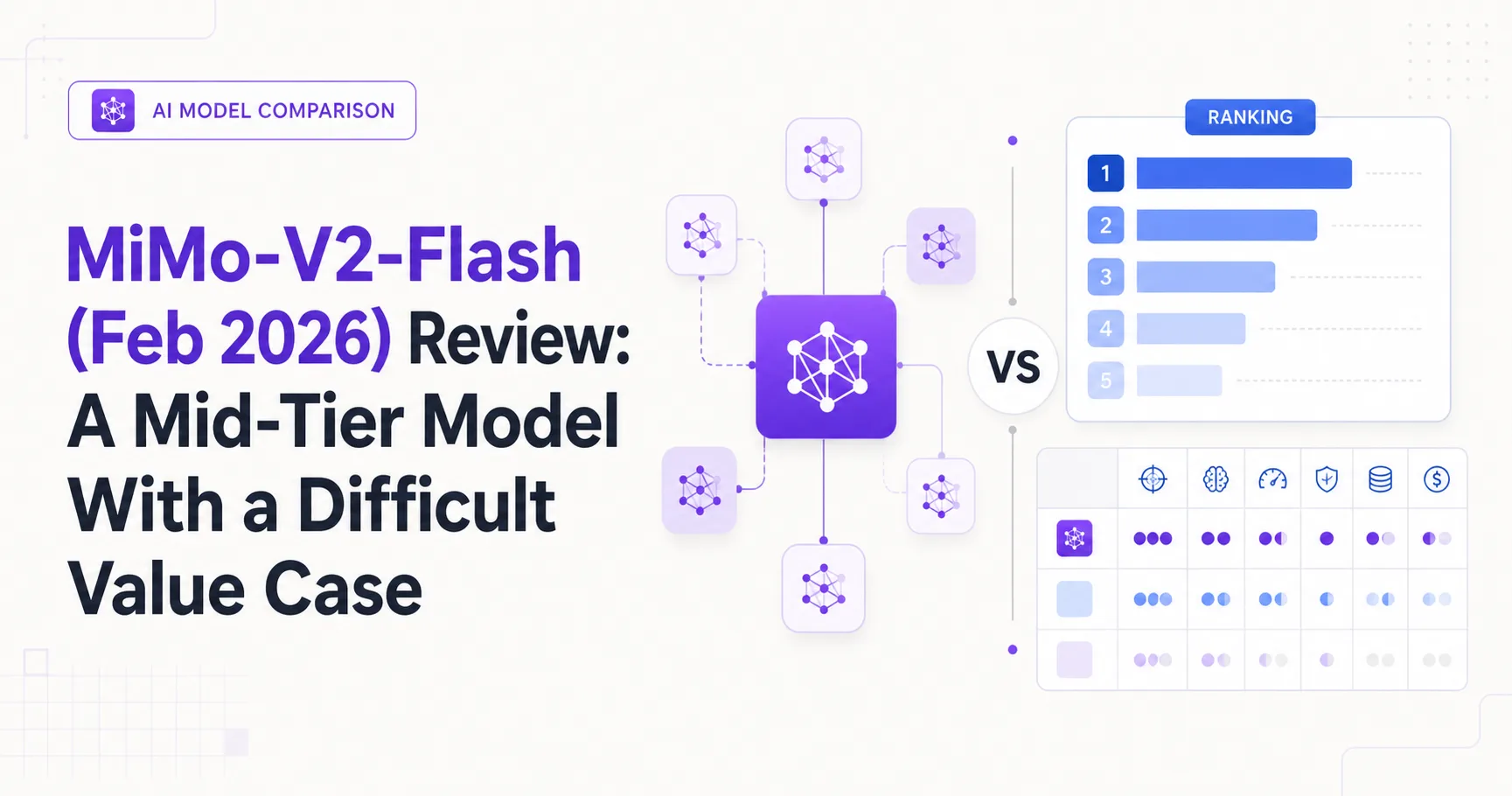 AI MODEL COMPARISON

MiMo-V2-Flash (Feb 2026) Review: A Mid-Tier Model With a Difficult Value Case

VS

RANKING

1
2
3
4
5